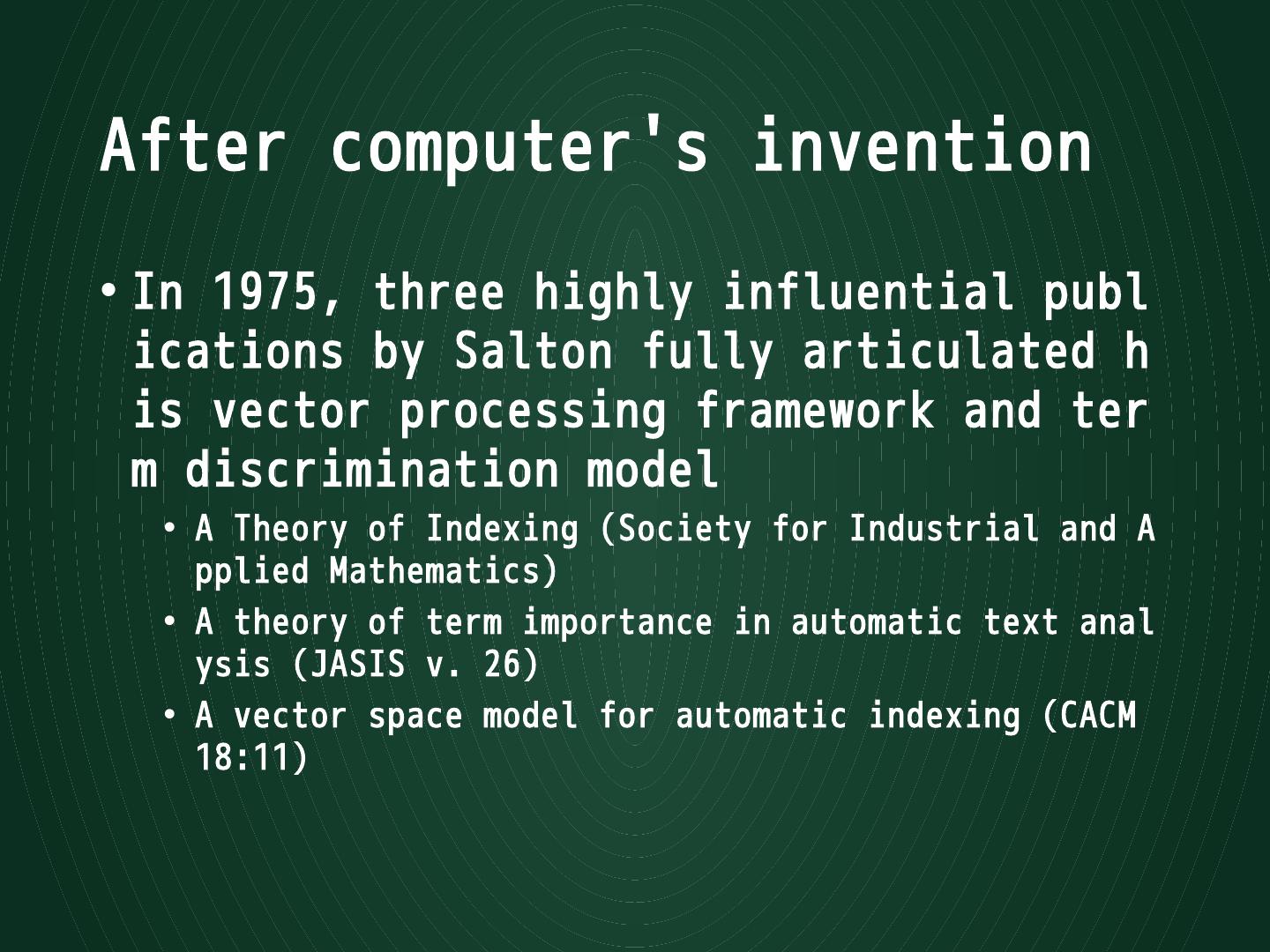 After computer's invention

• In 1975, three highly influential publications by Salton fully articulated his vector processing framework and term discrimination model

• A Theory of Indexing (Society for Industrial and Applied Mathematics)

• A theory of term importance in automatic text analysis (JASIS v. 26)

• A vector space model for automatic indexing (CACM 18:11)